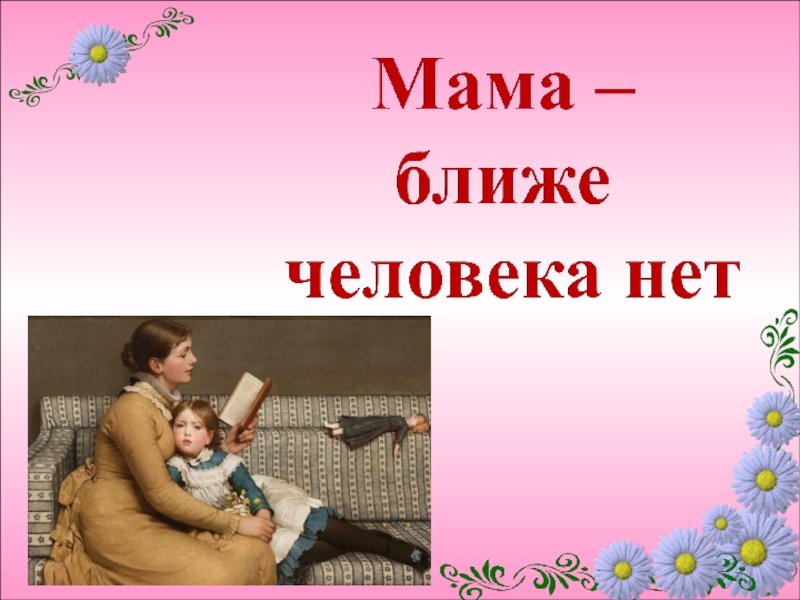 Мама – ближе человека нет